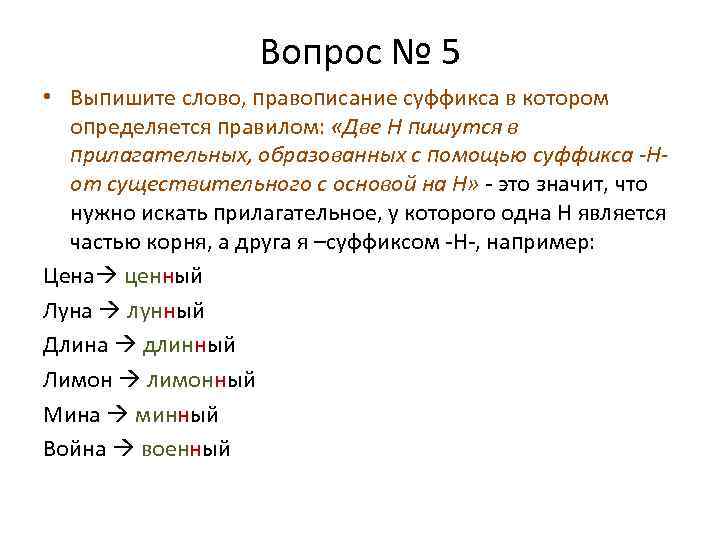 Вопрос № 5

• Выпишите слово, правописание суффикса в котором определяется правилом: «Две Н пишутся в прилагательных, образованных с помощью суффикса -Н- от существительного с основой на Н» - это значит, что нужно искать прилагательное, у которого одна Н является частью корня, а друга я –суффиксом -Н-, например:

Цена→ ценный

Луна → лунный

Длина → длинный

Лимон → лимонный

Мина → минный

Война → военный